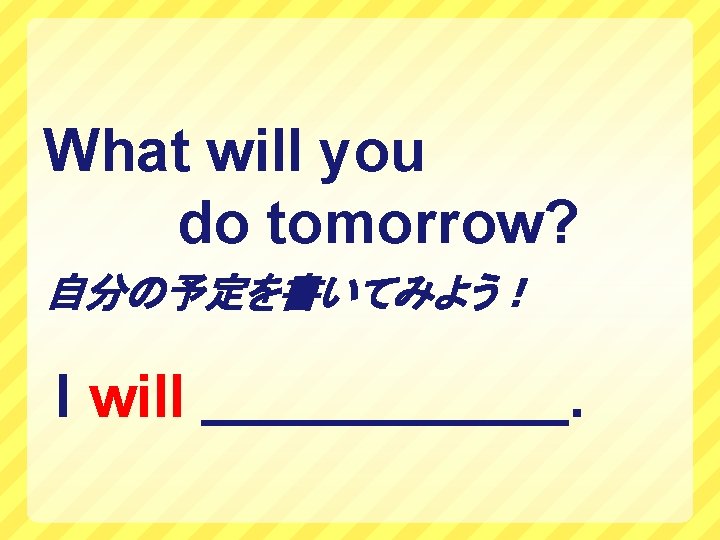 What will you do tomorrow?

自分の予定を書いてみよう！

I will ____________.